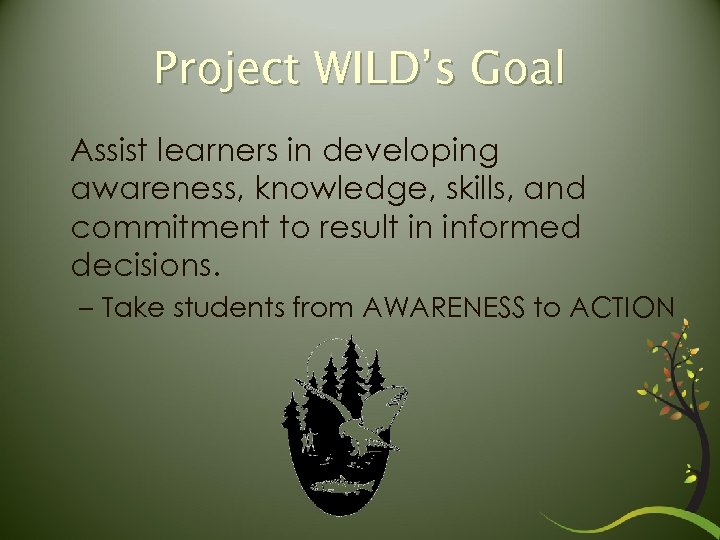 Project WILD's Goal

Assist learners in developing awareness, knowledge, skills, and commitment to result in informed decisions.

– Take students from AWARENESS to ACTION